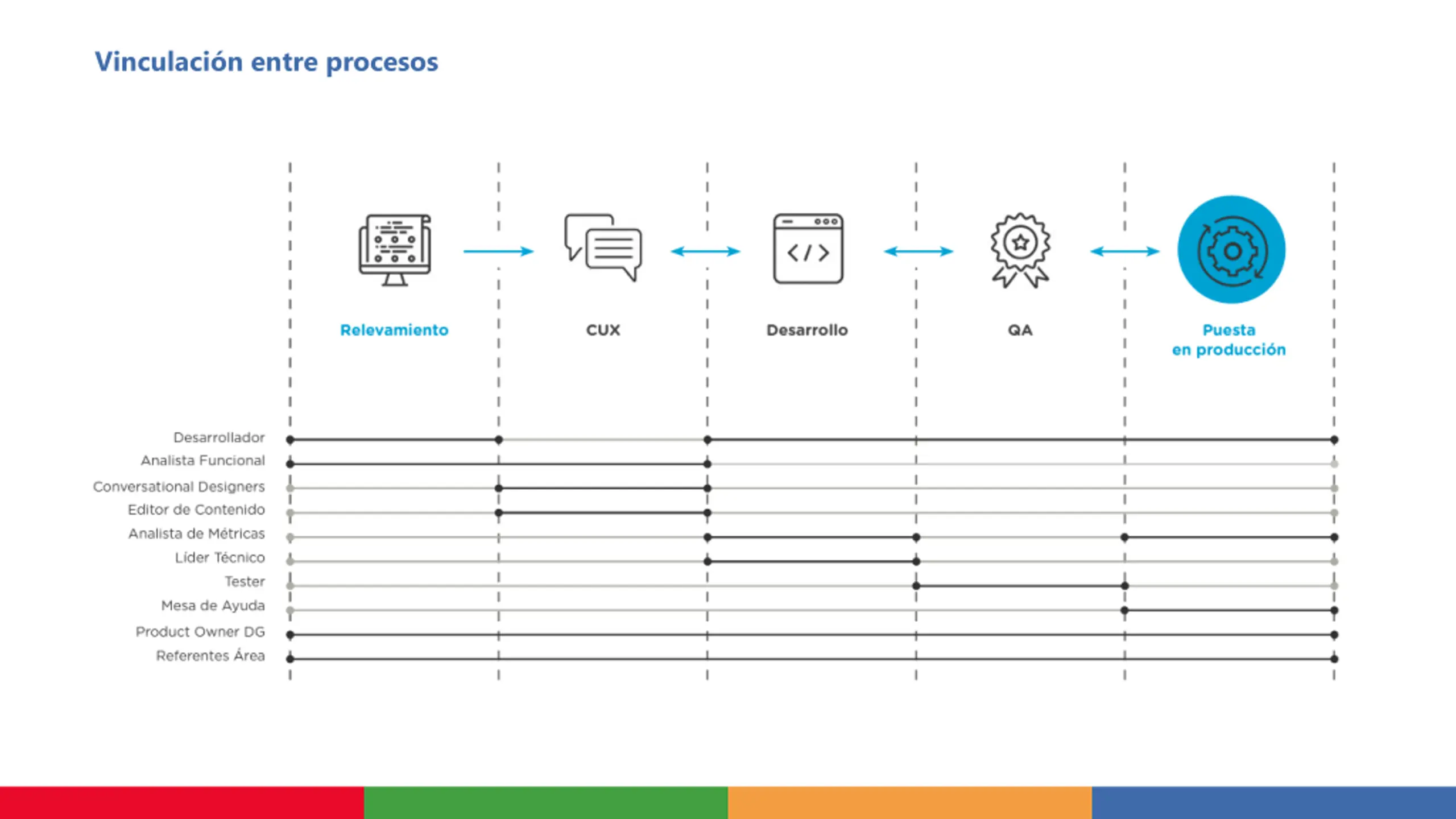 Vinculación entre procesos

Relevamiento

CUX

Desarrollo

QA

Puesta en producción

Desarrollador
Analista Funcional
Conversational Designers
Editor de Contenido
Analista de Métricas
Líder Técnico
Tester
Mesa de Ayuda
Product Owner DG
Referentes Área